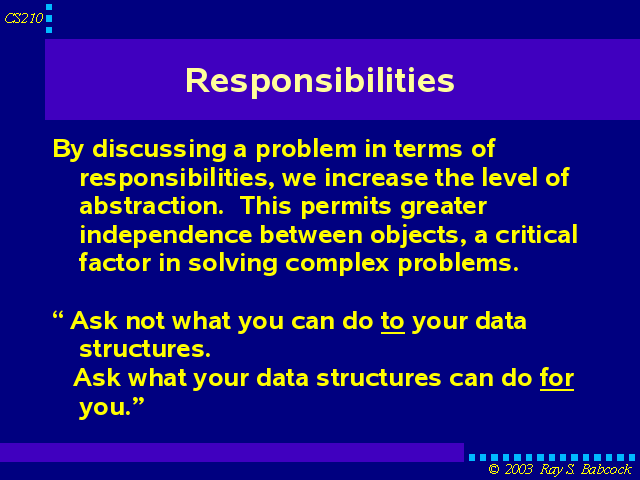 CS210

Responsibilities

By discussing a problem in terms of responsibilities, we increase the level of abstraction. This permits greater independence between objects, a critical factor in solving complex problems.

“ Ask not what you can do to your data structures.
Ask what your data structures can do for you.”

© 2003 Ray S. Babcock